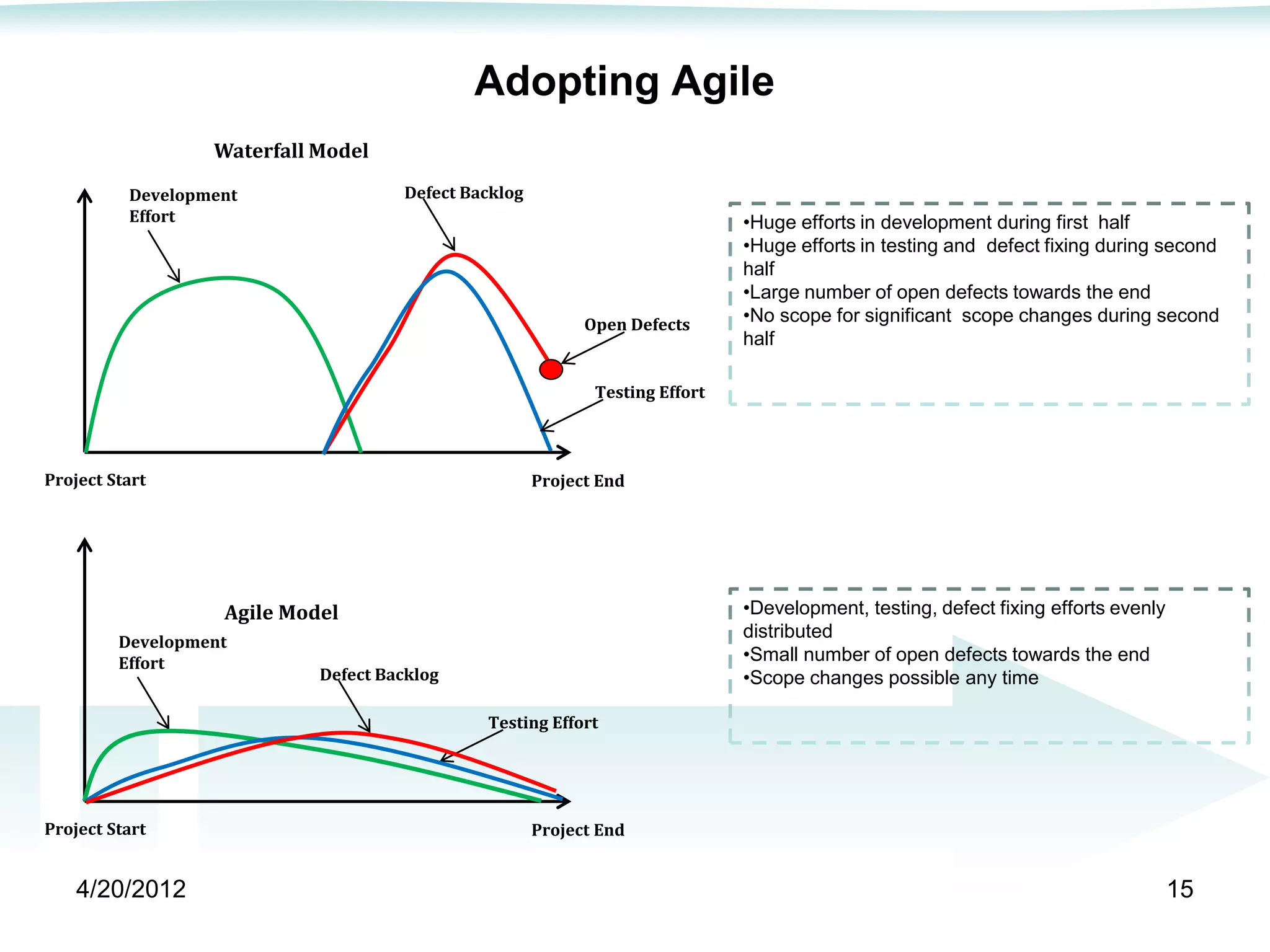 Adopting Agile

Waterfall Model

Development Effort

Defect Backlog

Open Defects

Testing Effort

Project Start

Project End

•Huge efforts in development during first half
•Huge efforts in testing and defect fixing during second half
•Large number of open defects towards the end
•No scope for significant scope changes during second half

Agile Model

Development Effort

Defect Backlog

Testing Effort

Project Start

Project End

•Development, testing, defect fixing efforts evenly distributed
•Small number of open defects towards the end
•Scope changes possible any time

4/20/2012

15